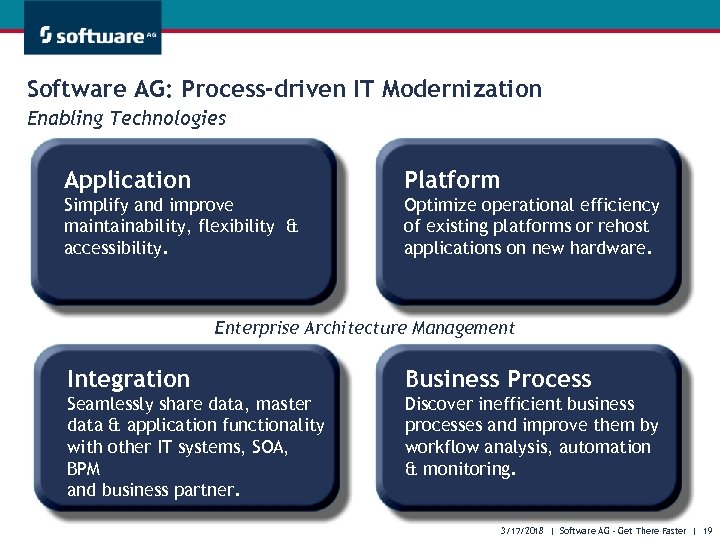 software AG

Software AG: Process-driven IT Modernization
Enabling Technologies

Application
Simplify and improve maintainability, flexibility & accessibility.

Platform
Optimize operational efficiency of existing platforms or rehost applications on new hardware.

Enterprise Architecture Management

Integration
Seamlessly share data, master data & application functionality with other IT systems, SOA, BPM
and business partner.

Business Process
Discover inefficient business processes and improve them by workflow analysis, automation & monitoring.

3/17/2018 | Software AG - Get There Faster | 19